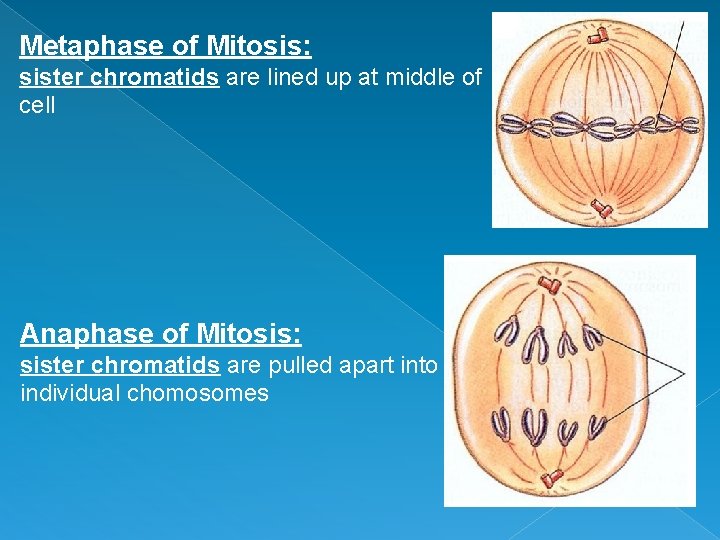 Metaphase of Mitosis:
sister chromatids are lined up at middle of cell

Anaphase of Mitosis:
sister chromatids are pulled apart into individual chomosomes